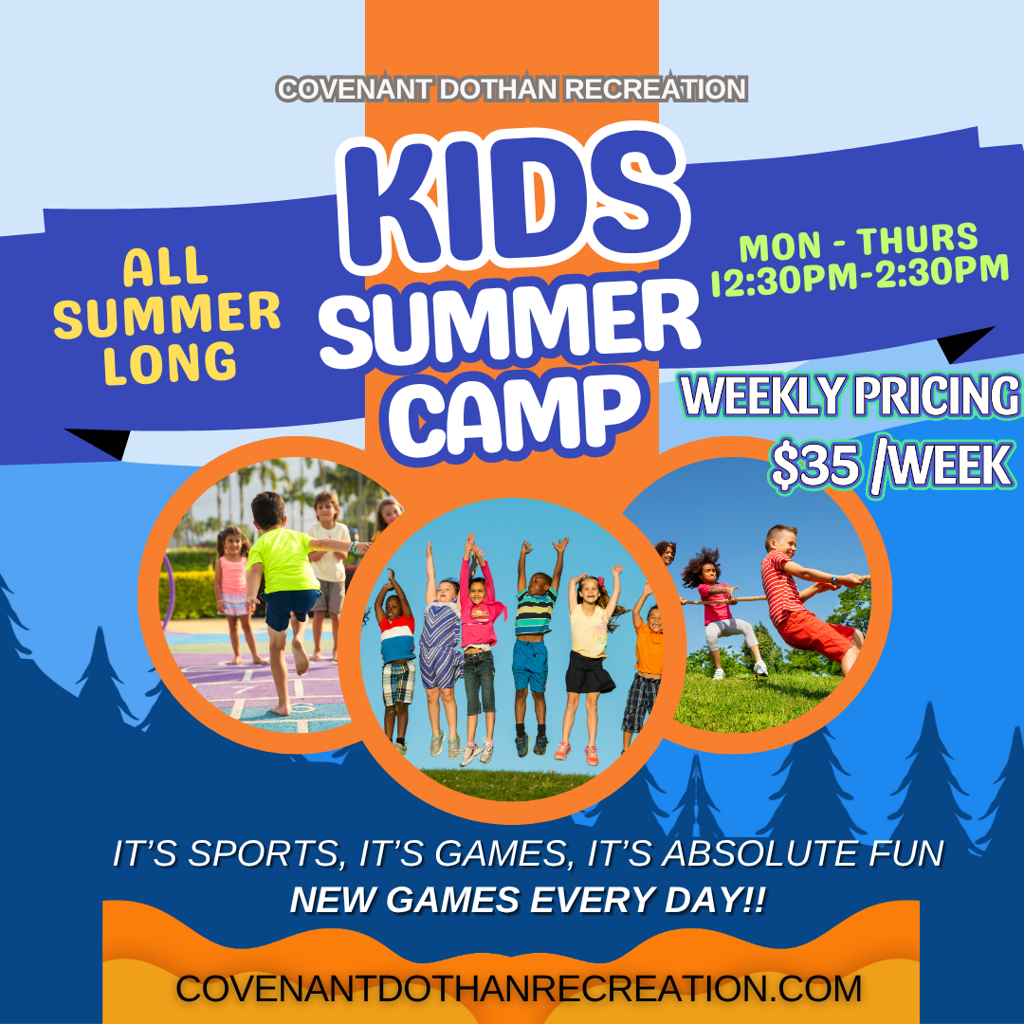 COVENANT DOTHAN RECREATION

KIDS SUMMER CAMP

ALL SUMMER LONG

MON - THURS 12:30PM-2:30PM

WEEKLY PRICING $35 /WEEK

IT'S SPORTS, IT'S GAMES, IT'S ABSOLUTE FUN
NEW GAMES EVERY DAY!!

COVENANTDOTHANRECREATION.COM